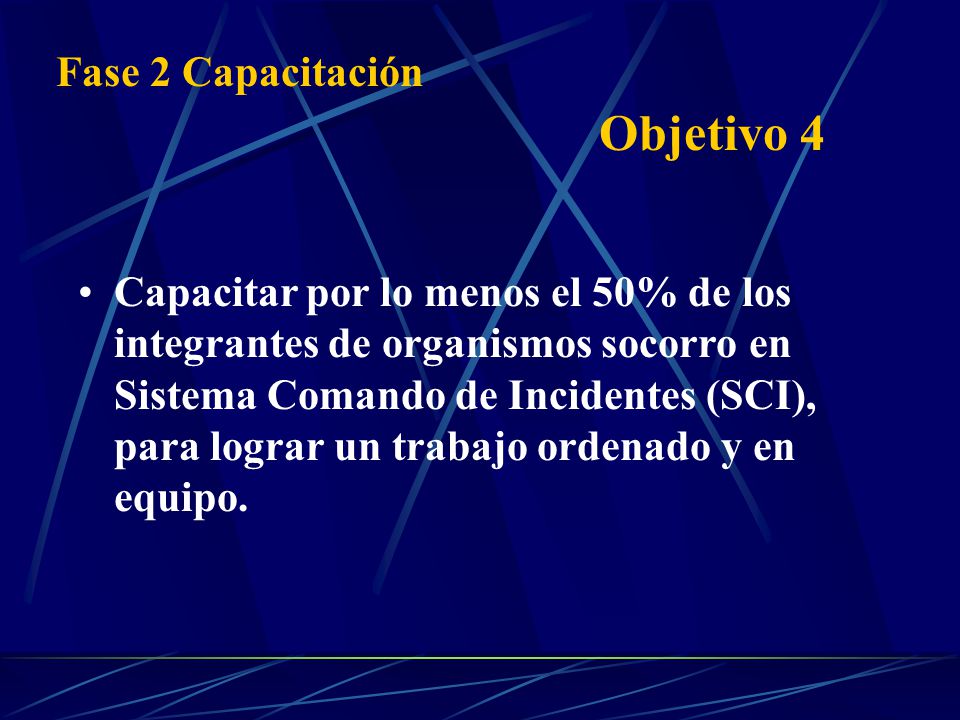 Fase 2 Capacitación

Objetivo 4

• Capacitar por lo menos el 50% de los integrantes de organismos socorro en Sistema Comando de Incidentes (SCI), para lograr un trabajo ordenado y en equipo.